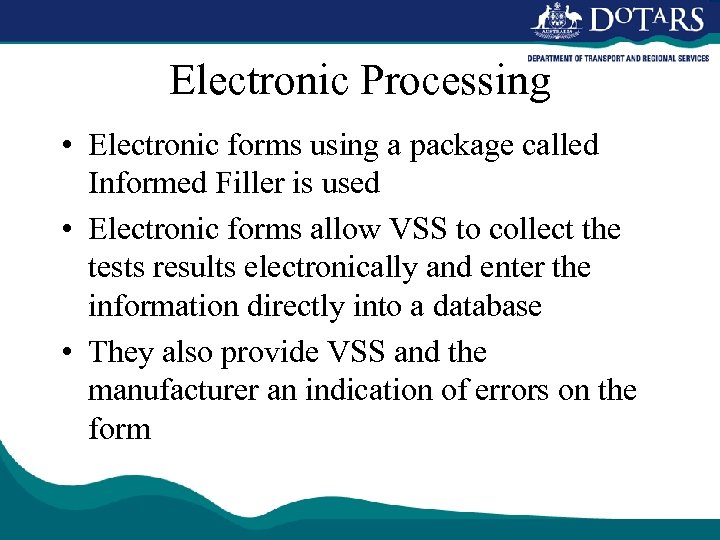 AUSTRALIA DOTARS
DEPARTMENT OF TRANSPORT AND REGIONAL SERVICES

Electronic Processing

• Electronic forms using a package called Informed Filler is used
• Electronic forms allow VSS to collect the tests results electronically and enter the information directly into a database
• They also provide VSS and the manufacturer an indication of errors on the form